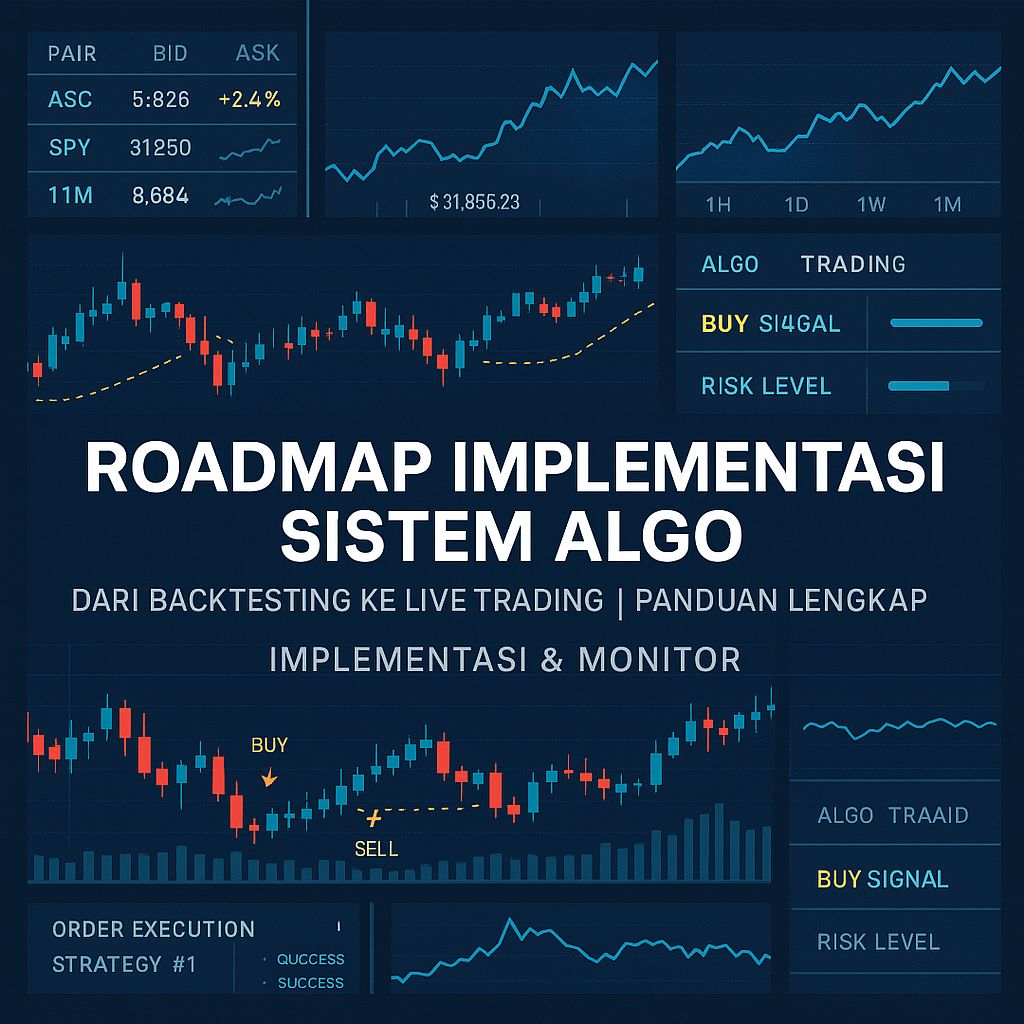 | PAIR | BID | ASK |
|---|---|---|
| ASC | 5:826 | +2.4% |
| SPY | 31250 | |
| 11M | 8,684 | |

$ 31,856.23

1H 1D 1W 1M

ALGO TRADING

BUY SI4GAL

RISK LEVEL

ROADMAP IMPLEMENTASI SISTEM ALGO

DARI BACKTESTING KE LIVE TRADING | PANDUAN LENGKAP

IMPLEMENTASI & MONITOR

BUY

SELL

ALGO TRAAID

BUY SIGNAL

RISK LEVEL

ORDER EXECUTION

STRATEGY #1

QUCCESS

SUCCESS